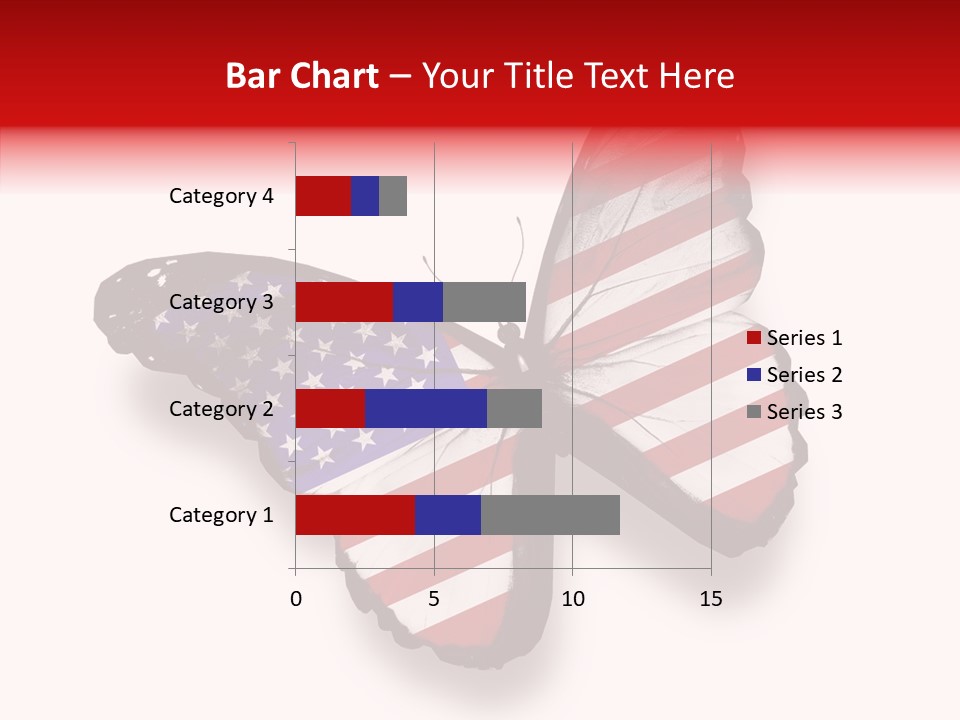 Bar Chart – Your Title Text Here

Category 4
Category 3
Category 2
Category 1

0
5
10
15

Series 1
Series 2
Series 3